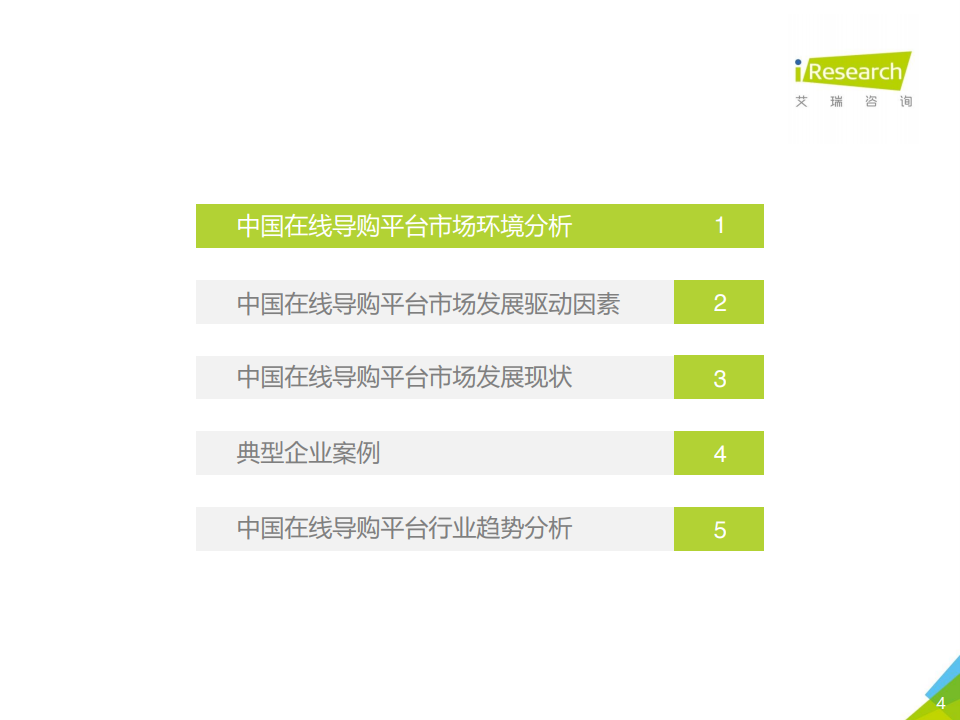 iResearch
艾瑞咨询

中国在线导购平台市场环境分析 1

中国在线导购平台市场发展驱动因素 2

中国在线导购平台市场发展现状 3

典型企业案例 4

中国在线导购平台行业趋势分析 5

4